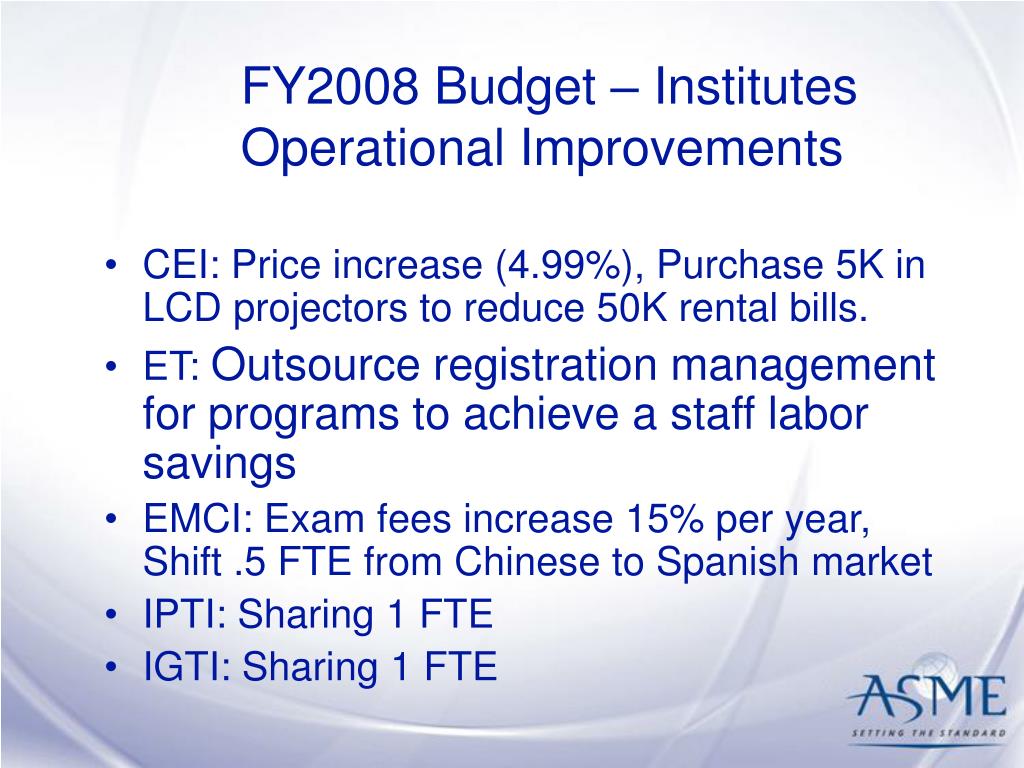 FY2008 Budget – Institutes Operational Improvements

• CEI: Price increase (4.99%), Purchase 5K in LCD projectors to reduce 50K rental bills.
• ET: Outsource registration management for programs to achieve a staff labor savings
• EMCI: Exam fees increase 15% per year, Shift .5 FTE from Chinese to Spanish market
• IPTI: Sharing 1 FTE
• IGTI: Sharing 1 FTE

ASME
SETTING THE STANDARD